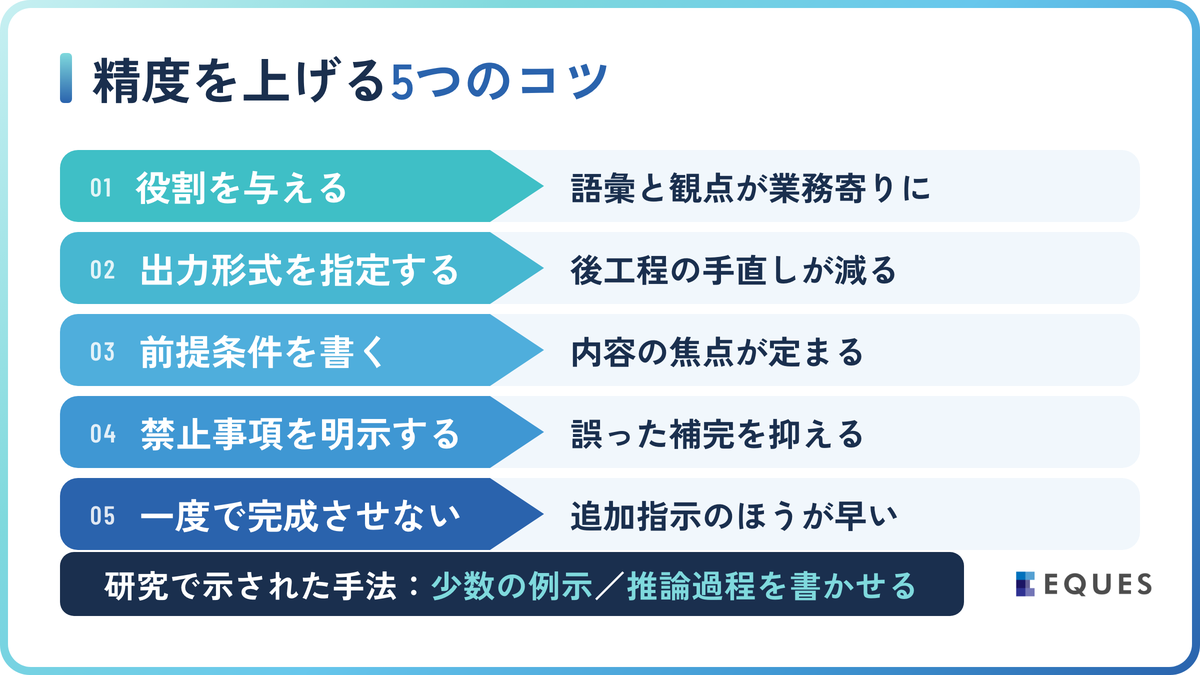 精度を上げる5つのコツ

01 役割を与える
語彙と観点が業務寄りに

02 出力形式を指定する
後工程の手直しが減る

03 前提条件を書く
内容の焦点が定まる

04 禁止事項を明示する
誤った補完を抑える

05 一度で完成させない
追加指示のほうが早い

研究で示された手法：少数の例示／推論過程を書かせる

EQUES